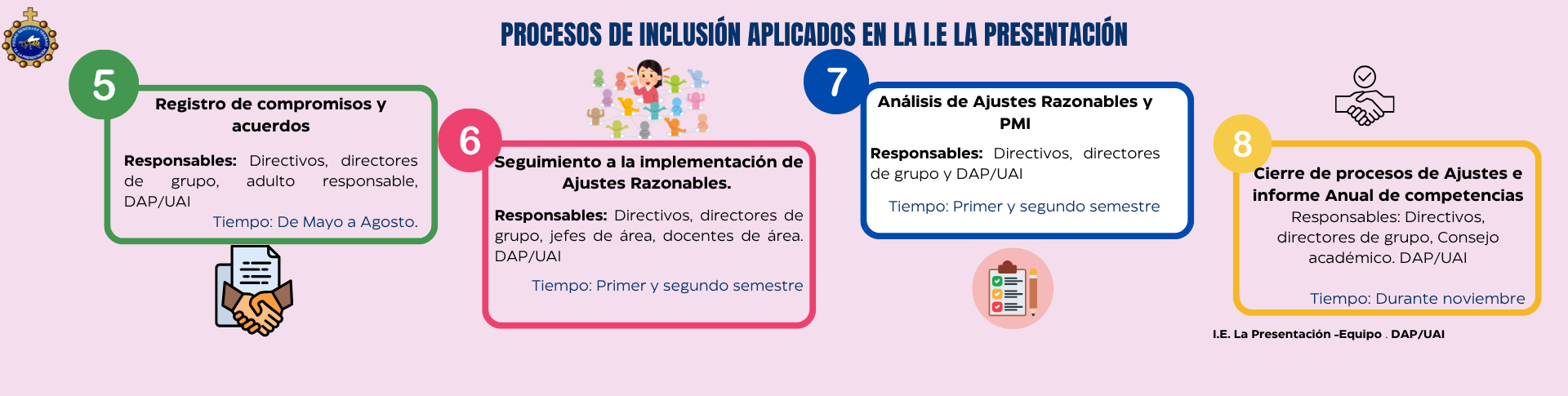 PROCESOS DE INCLUSIÓN APLICADOS EN LA I.E LA PRESENTACIÓN

5

Registro de compromisos y acuerdos

Responsables: Directivos, directores de grupo, adulto responsable, DAP/UAI

Tiempo: De Mayo a Agosto.

6

Seguimiento a la implementación de Ajustes Razonables.

Responsables: Directivos, directores de grupo, jefes de área, docentes de área. DAP/UAI

Tiempo: Primer y segundo semestre

7

Análisis de Ajustes Razonables y PMI

Responsables: Directivos, directores de grupo y DAP/UAI

Tiempo: Primer y segundo semestre

8

Cierre de procesos de Ajustes e informe Anual de competencias

Responsables: Directivos, directores de grupo, Consejo académico. DAP/UAI

Tiempo: Durante noviembre

I.E. La Presentación -Equipo . DAP/UAI